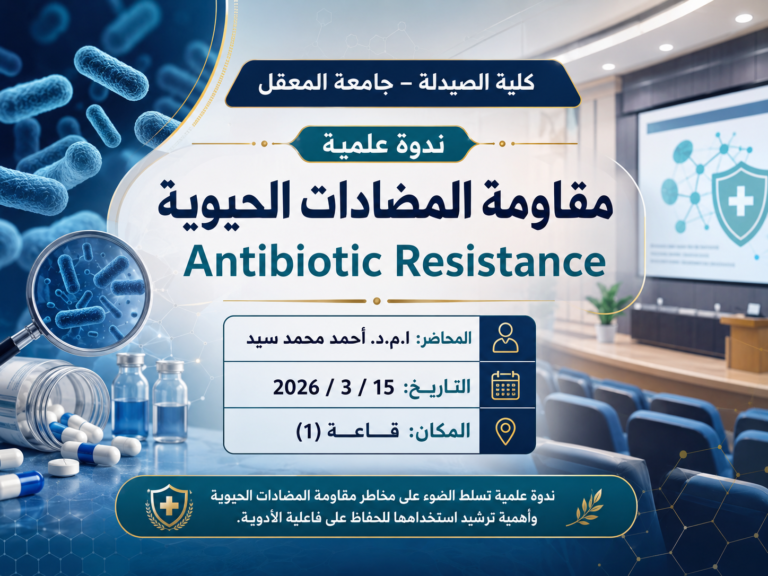 كلية الصيدلة – جامعة المعقل

ندوة علمية

مقاومة المضادات الحيوية

Antibiotic Resistance

المحاضر: ا.م.د. أحمد محمد سيد

التاريخ: 15 / 3 / 2026

المكان: قاعة (1)

ندوة علمية تسلط الضوء على مخاطر مقاومة المضادات الحيوية وأهمية ترشيد استخدامها للحفاظ على فاعلية الأدوية.